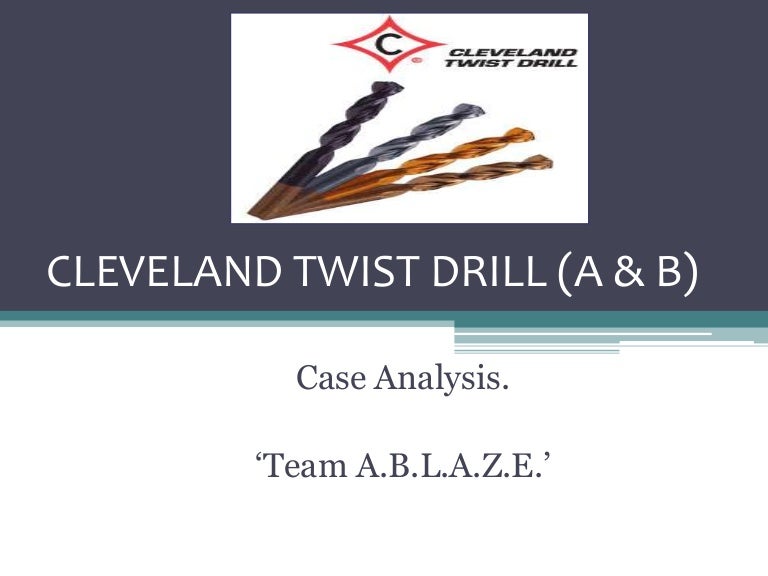 C
CLEVELAND TWIST DRILL

CLEVELAND TWIST DRILL (A & B)

Case Analysis.

‘Team A.B.L.A.Z.E.’